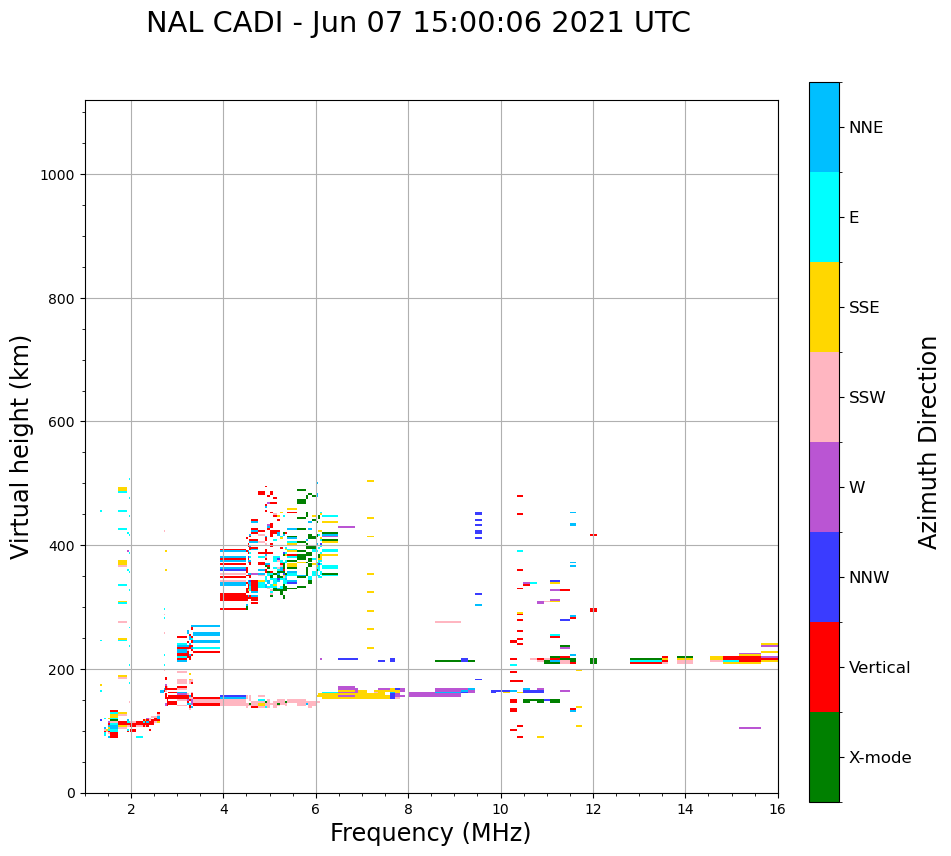 NAL CADI - Jun 07 15:00:06 2021 UTC

Virtual height (km)

1000
800
600
400
200
0

2
4
6
8
10
12
14
16

Frequency (MHz)

NNE
E
SSE
SSW
W
NNW
Vertical
X-mode

Azimuth Direction